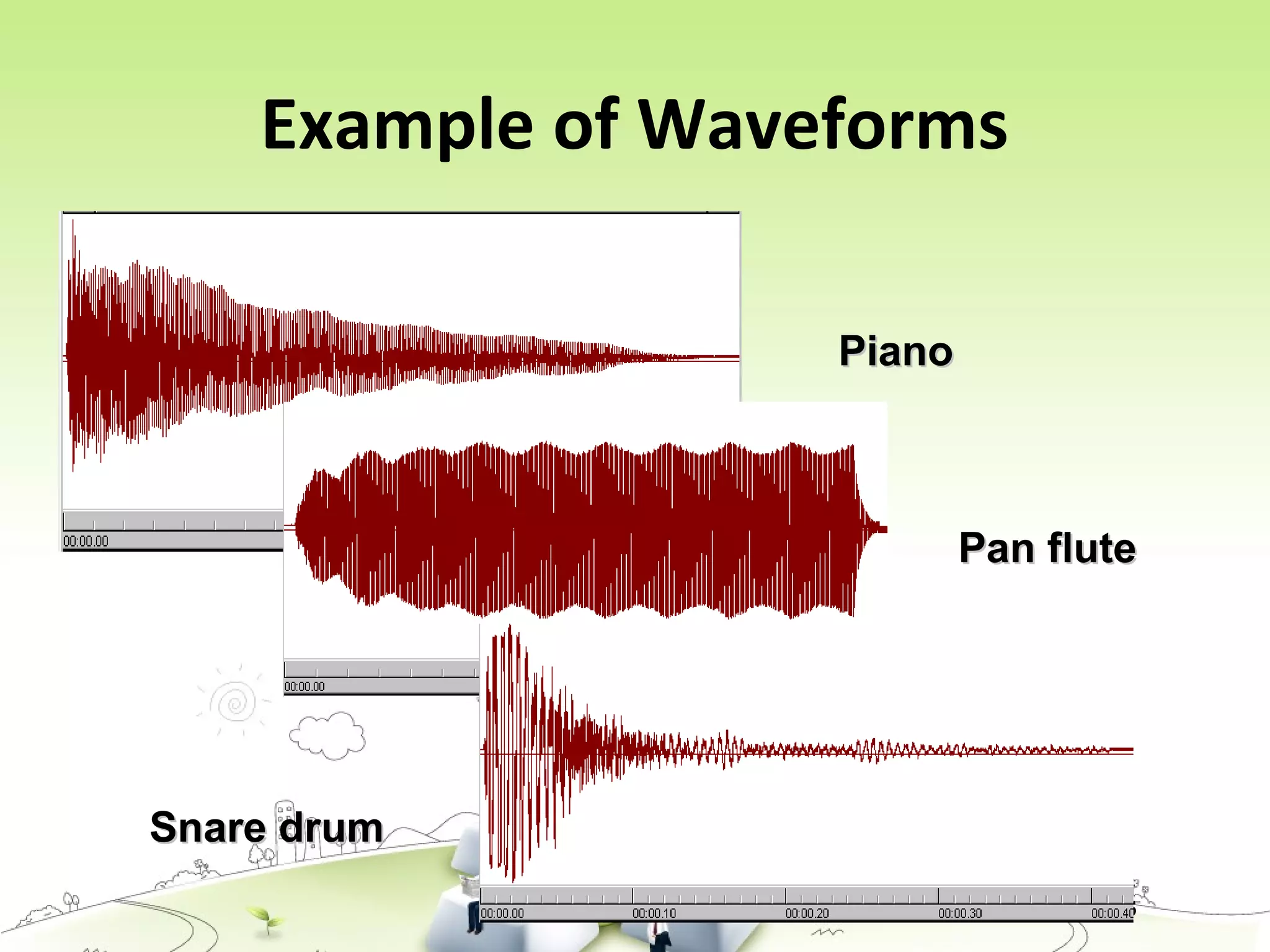 Example of Waveforms

Piano

00:00.00

Pan flute

00:00.00

Snare drum

00:00.00 00:00.10 00:00.20 00:00.30 00:00.40